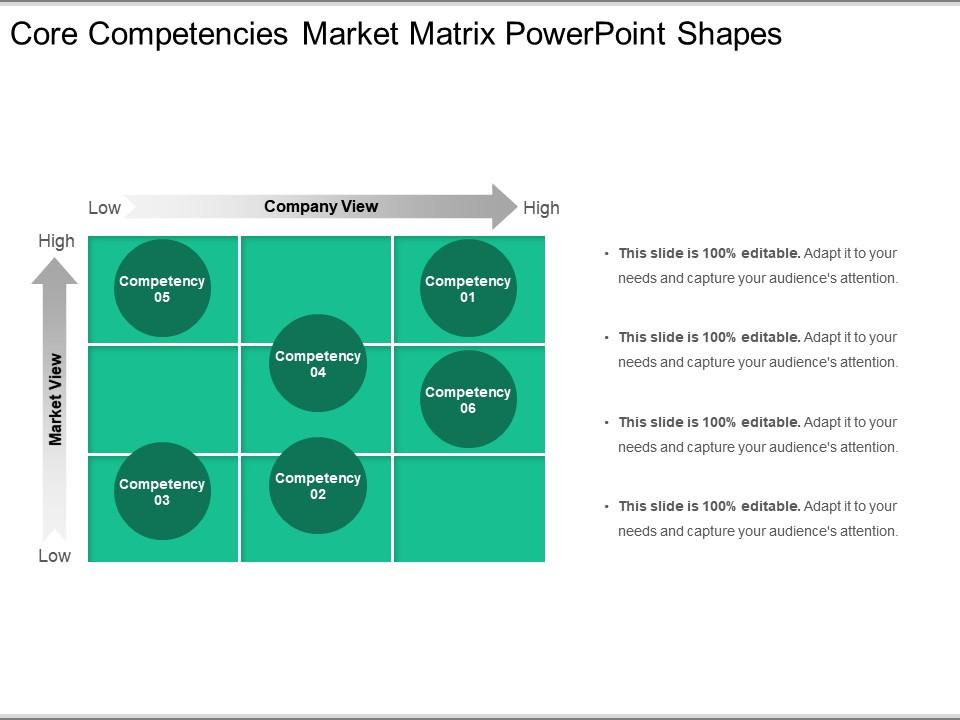 Core Competencies Market Matrix PowerPoint Shapes

Low Company View High

High

Market View

Low

Competency 05

Competency 01

Competency 04

Competency 06

Competency 03

Competency 02

• This slide is 100% editable. Adapt it to your needs and capture your audience's attention.

• This slide is 100% editable. Adapt it to your needs and capture your audience's attention.

• This slide is 100% editable. Adapt it to your needs and capture your audience's attention.

• This slide is 100% editable. Adapt it to your needs and capture your audience's attention.